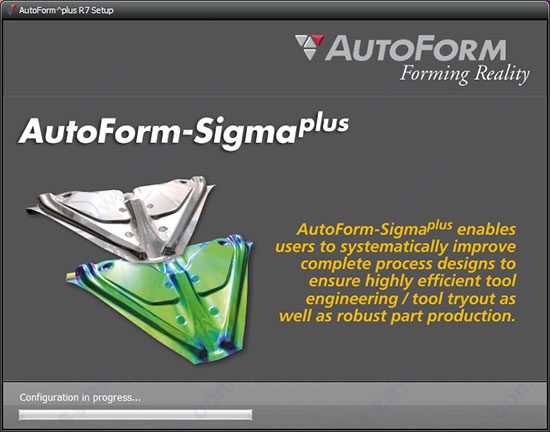 AutoForm^plus R7 Setup

AUTOFORM
Forming Reality

AutoForm-Sigma$^{plus}$

AutoForm-Sigma$^{plus}$ enables users to systematically improve complete process designs to ensure highly efficient tool engineering / tool tryout as well as robust part production.

Configuration in progress...